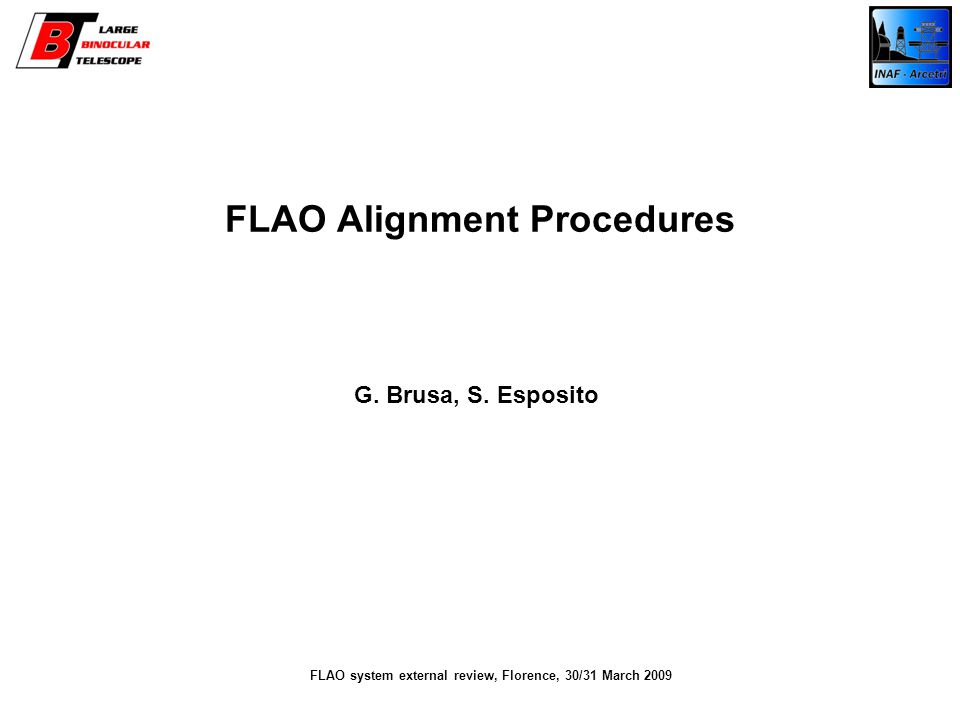 LBT LARGE BINOCULAR TELESCOPE

INAF - Arcetri

FLAO Alignment Procedures

G. Brusa, S. Esposito

FLAO system external review, Florence, 30/31 March 2009